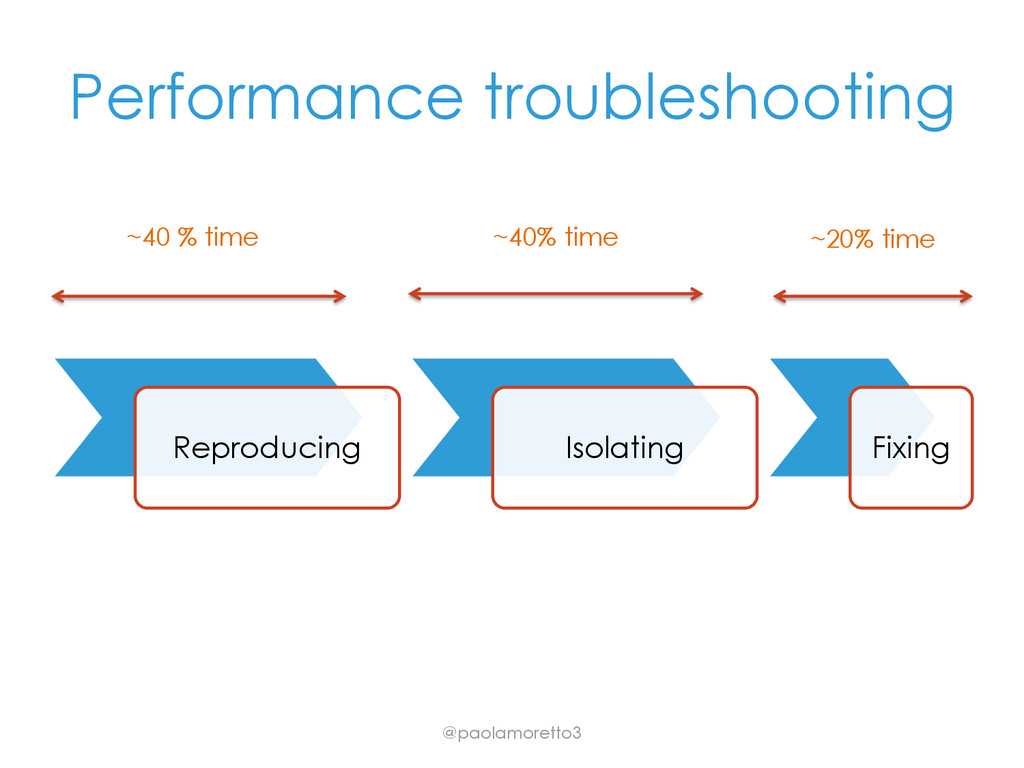 Performance troubleshooting

~40 % time

~40% time

~20% time

Reproducing

Isolating

Fixing

@paolamoretto3